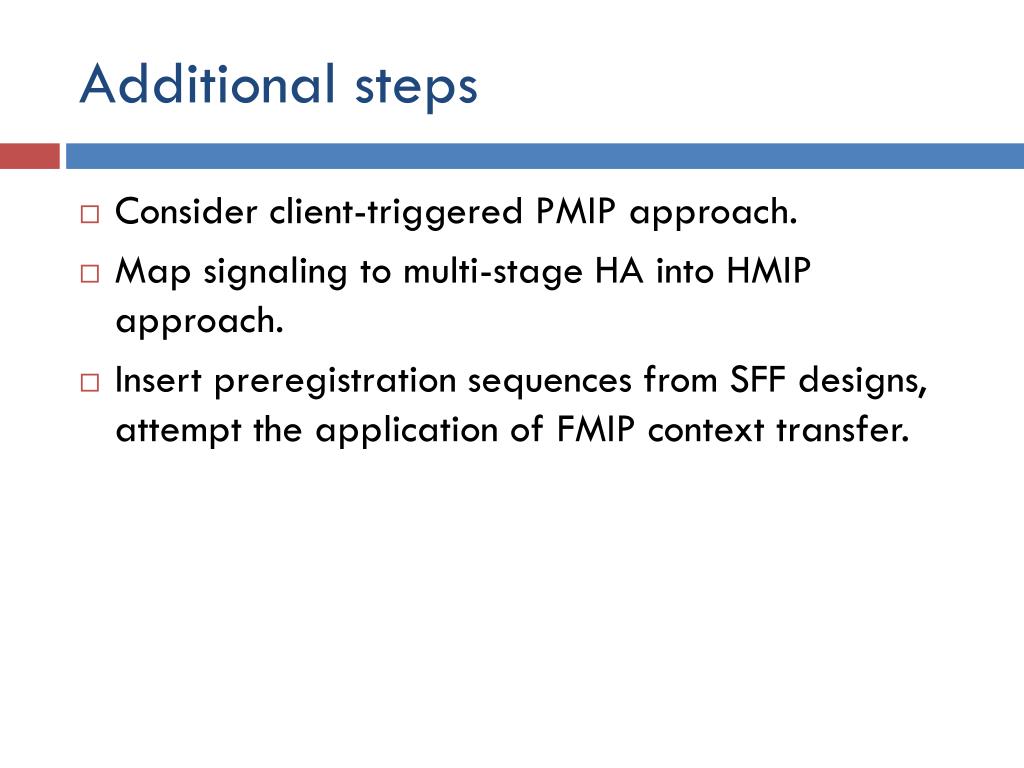 Additional steps

□ Consider client-triggered PMIP approach.

□ Map signaling to multi-stage HA into HMIP approach.

□ Insert preregistration sequences from SFF designs, attempt the application of FMIP context transfer.